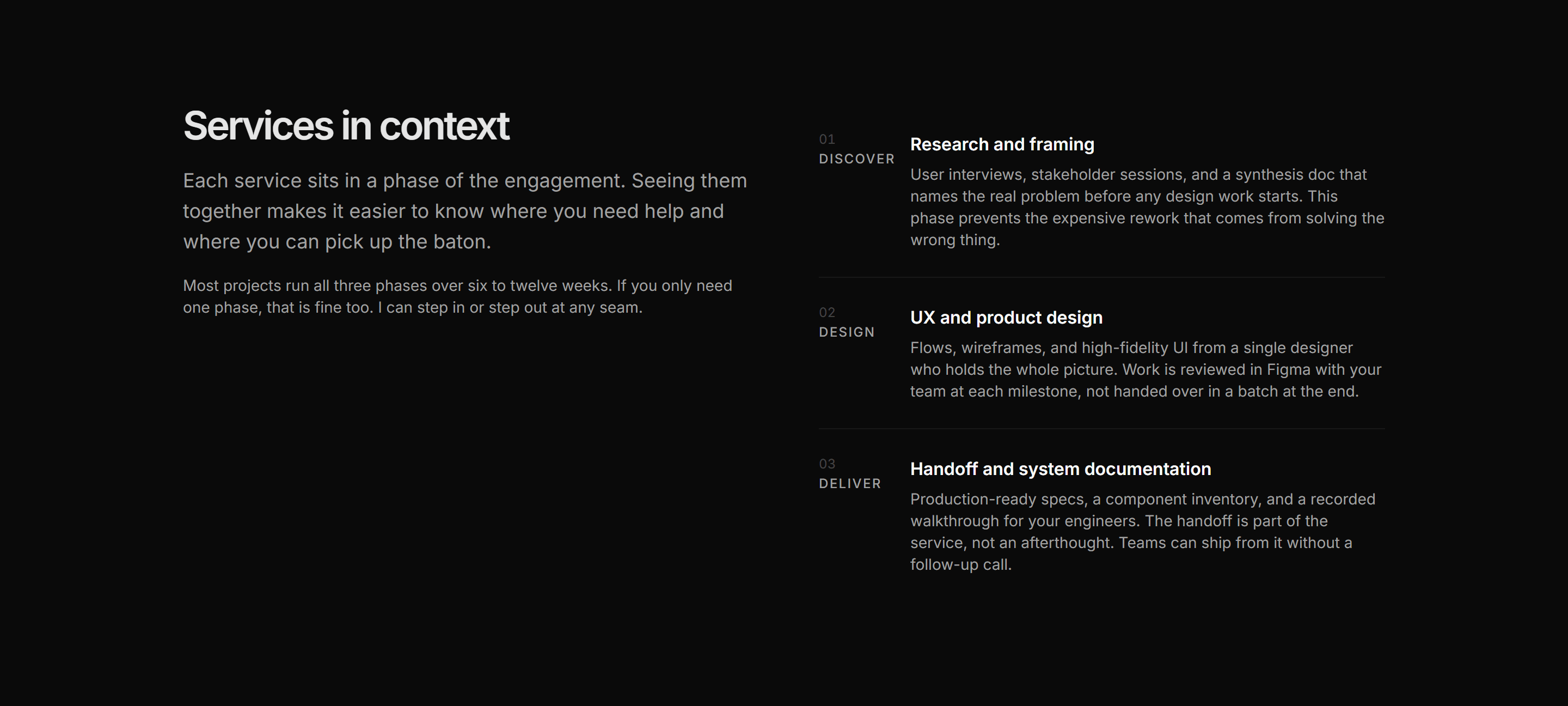 Services in context

Each service sits in a phase of the engagement. Seeing them together makes it easier to know where you need help and where you can pick up the baton.

Most projects run all three phases over six to twelve weeks. If you only need one phase, that is fine too. I can step in or step out at any seam.

01
DISCOVER

Research and framing

User interviews, stakeholder sessions, and a synthesis doc that names the real problem before any design work starts. This phase prevents the expensive rework that comes from solving the wrong thing.

02
DESIGN

UX and product design

Flows, wireframes, and high-fidelity UI from a single designer who holds the whole picture. Work is reviewed in Figma with your team at each milestone, not handed over in a batch at the end.

03
DELIVER

Handoff and system documentation

Production-ready specs, a component inventory, and a recorded walkthrough for your engineers. The handoff is part of the service, not an afterthought. Teams can ship from it without a follow-up call.